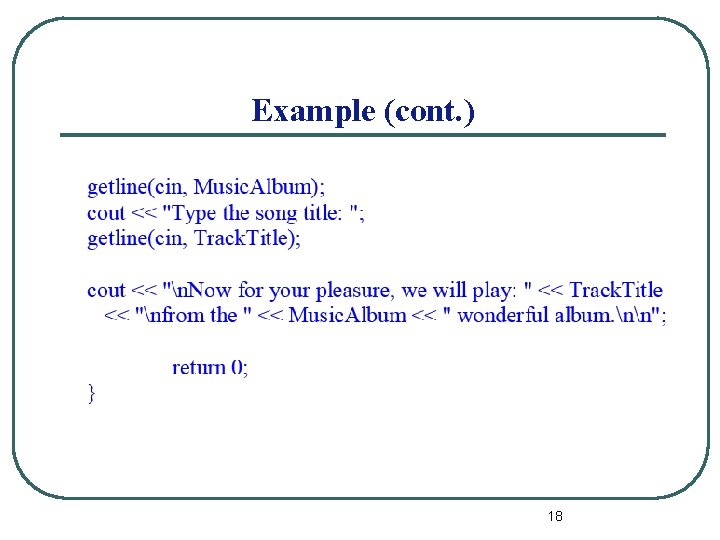 Example (cont.)

getline(cin, MusicAlbum);
cout << "Type the song title: ";
getline(cin, TrackTitle);

cout << "\nNow for your pleasure, we will play: " << TrackTitle << "\nfrom the " << MusicAlbum << " wonderful album.\n\n";

return 0;
}

18